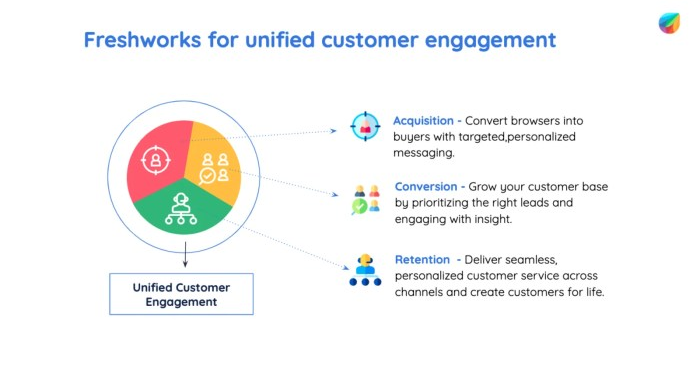 Freshworks for unified customer engagement

Unified Customer Engagement

Acquisition - Convert browsers into buyers with targeted,personalized messaging.

Conversion - Grow your customer base by prioritizing the right leads and engaging with insight.

Retention - Deliver seamless, personalized customer service across channels and create customers for life.